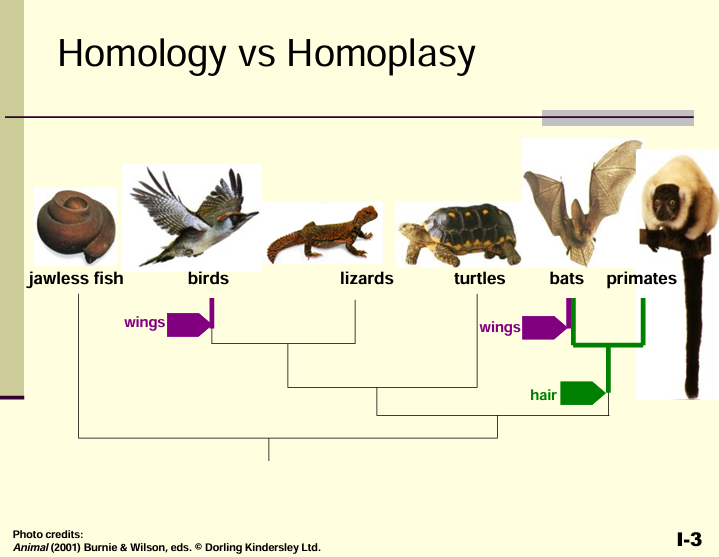 Homology vs Homoplasy

jawless fish

birds

lizards

turtles

bats

primates

wings

wings

hair

Photo credits:
Animal (2001) Burnie & Wilson, eds. © Dorling Kindersley Ltd.

I-3